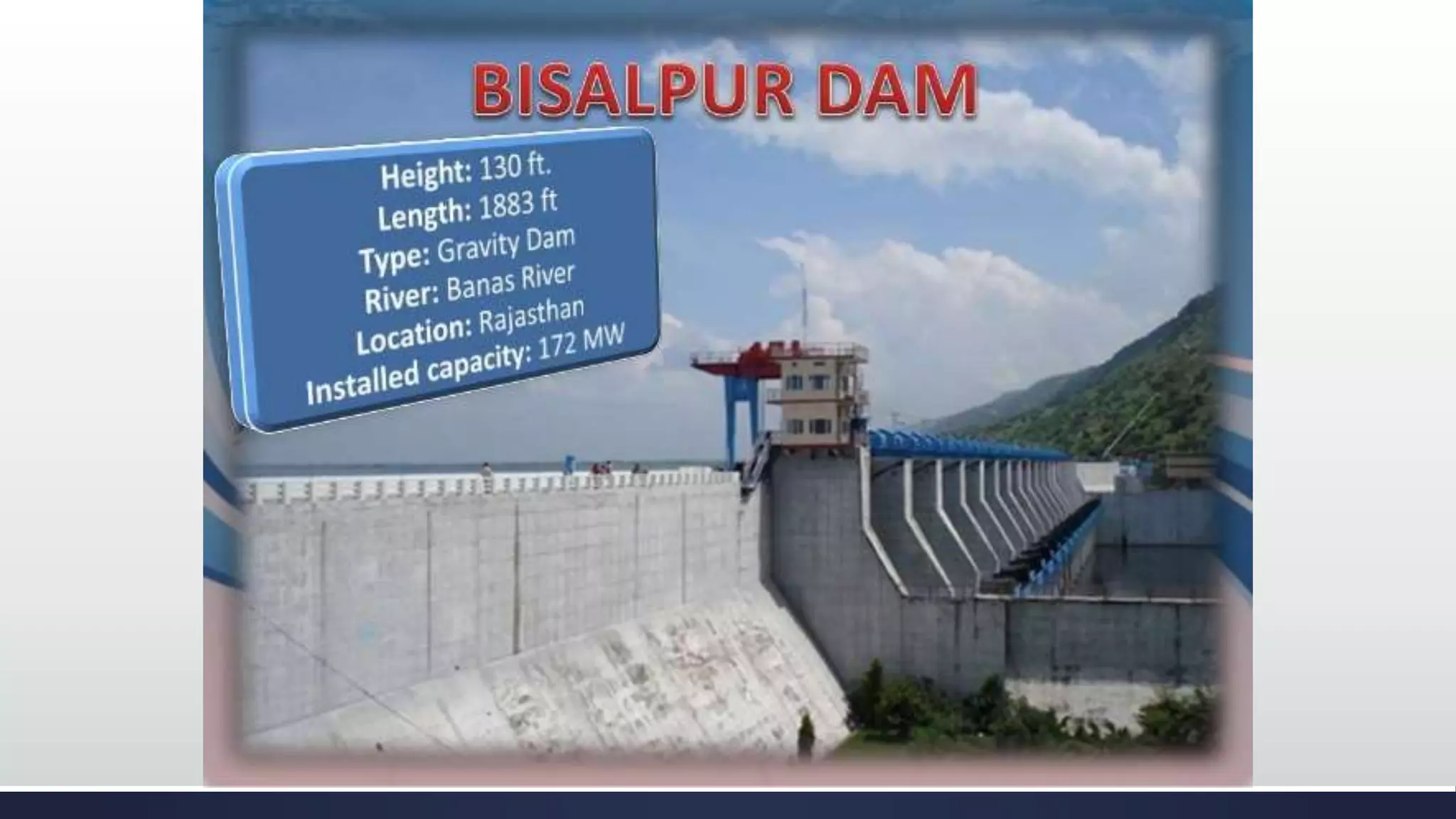 BISALPUR DAM

Height: 130 ft.
Length: 1883 ft
Type: Gravity Dam
River: Banas River
Location: Rajasthan
Installed capacity: 172 MW